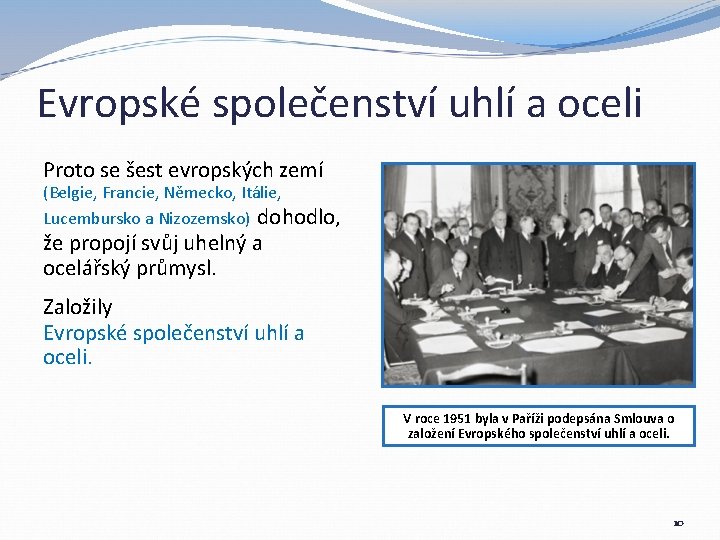 Evropské společenství uhlí a oceli

Proto se šest evropských zemí (Belgie, Francie, Německo, Itálie, Lucembursko a Nizozemsko) dohodlo, že propojí svůj uhelný a ocelářský průmysl.

Založily Evropské společenství uhlí a oceli.

V roce 1951 byla v Paříži podepsána Smlouva o založení Evropského společenství uhlí a oceli.

10